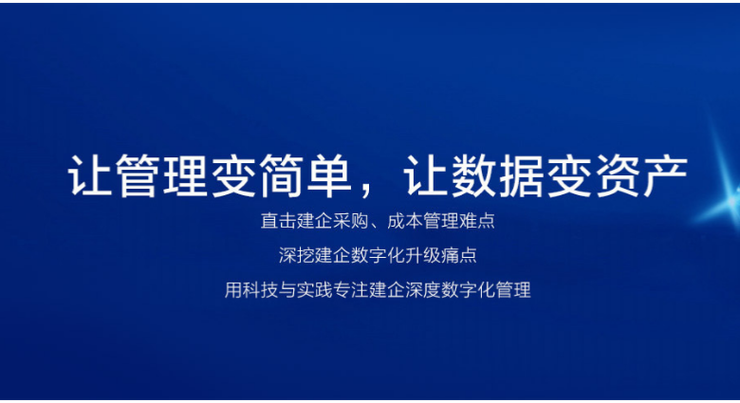 让管理变简单，让数据变资产

直击建企采购、成本管理难点

深挖建企数字化升级痛点

用科技与实践专注建企深度数字化管理